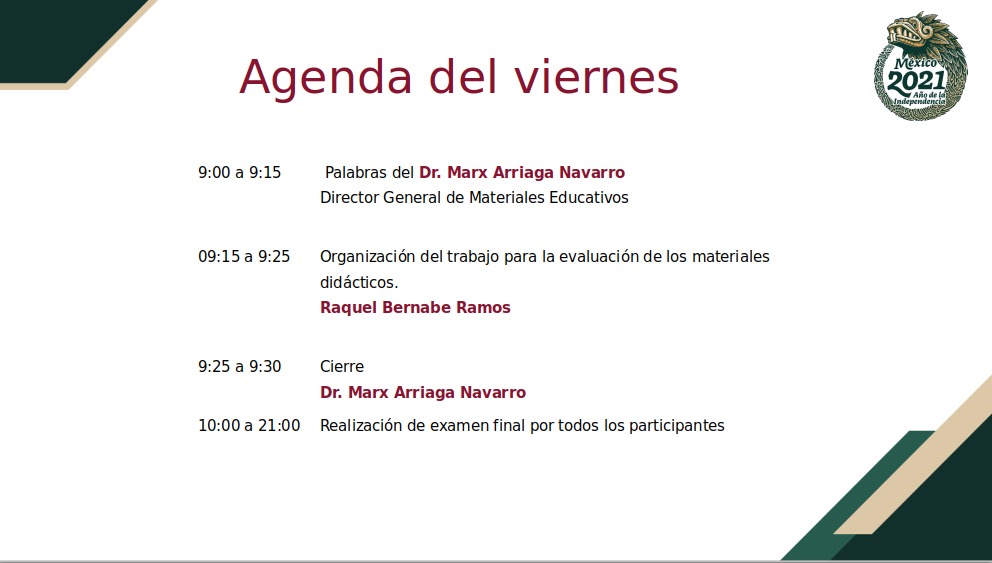 Agenda del viernes

México 2021 Año de la Independencia

9:00 a 9:15 Palabras del Dr. Marx Arriaga Navarro
Director General de Materiales Educativos

09:15 a 9:25 Organización del trabajo para la evaluación de los materiales didácticos.
Raquel Bernabe Ramos

9:25 a 9:30 Cierre
Dr. Marx Arriaga Navarro

10:00 a 21:00 Realización de examen final por todos los participantes